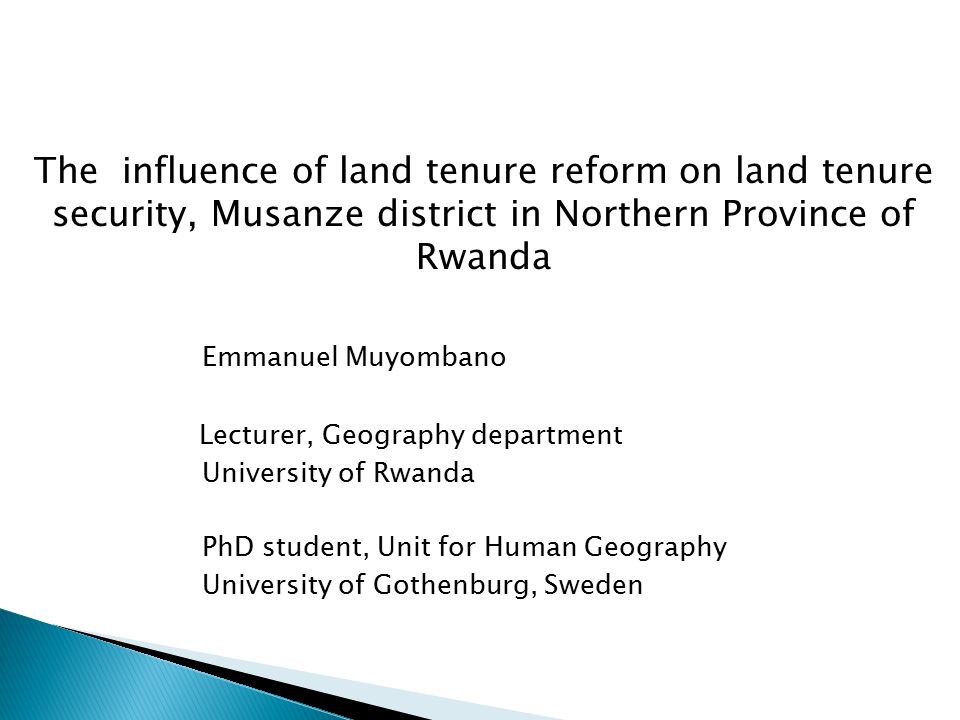 The influence of land tenure reform on land tenure security, Musanze district in Northern Province of Rwanda

Emmanuel Muyombano

Lecturer, Geography department
University of Rwanda

PhD student, Unit for Human Geography
University of Gothenburg, Sweden